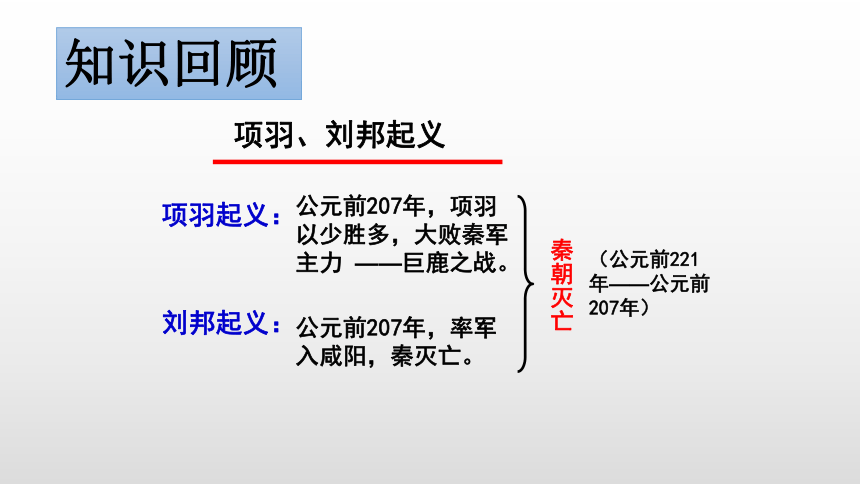 知识回顾

项羽、刘邦起义

项羽起义：公元前207年，项羽以少胜多，大败秦军主力 ——巨鹿之战。

刘邦起义：公元前207年，率军入咸阳，秦灭亡。

秦朝灭亡

（公元前221年——公元前207年）